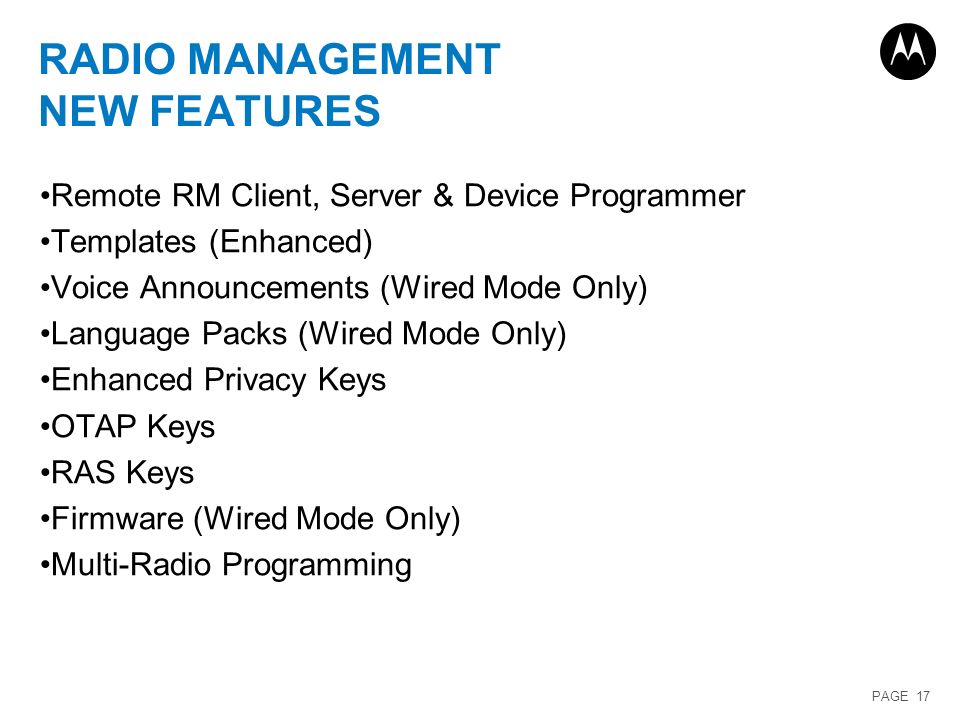 RADIO MANAGEMENT
NEW FEATURES

•Remote RM Client, Server & Device Programmer
•Templates (Enhanced)
•Voice Announcements (Wired Mode Only)
•Language Packs (Wired Mode Only)
•Enhanced Privacy Keys
•OTAP Keys
•RAS Keys
•Firmware (Wired Mode Only)
•Multi-Radio Programming

PAGE 17